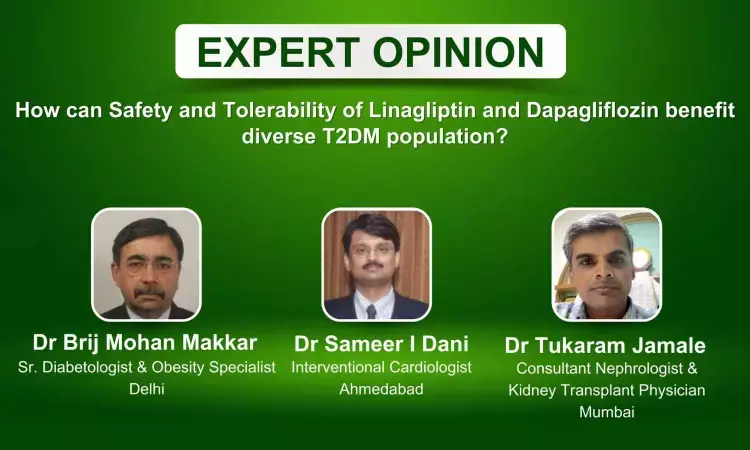 EXPERT OPINION

How can Safety and Tolerability of Linagliptin and Dapagliflozin benefit diverse T2DM population?

Dr Brij Mohan Makkar
Sr. Diabetologist & Obesity Specialist
Delhi

Dr Sameer I Dani
Interventional Cardiologist
Ahmedabad

Dr Tukaram Jamale
Consultant Nephrologist & Kidney Transplant Physician
Mumbai